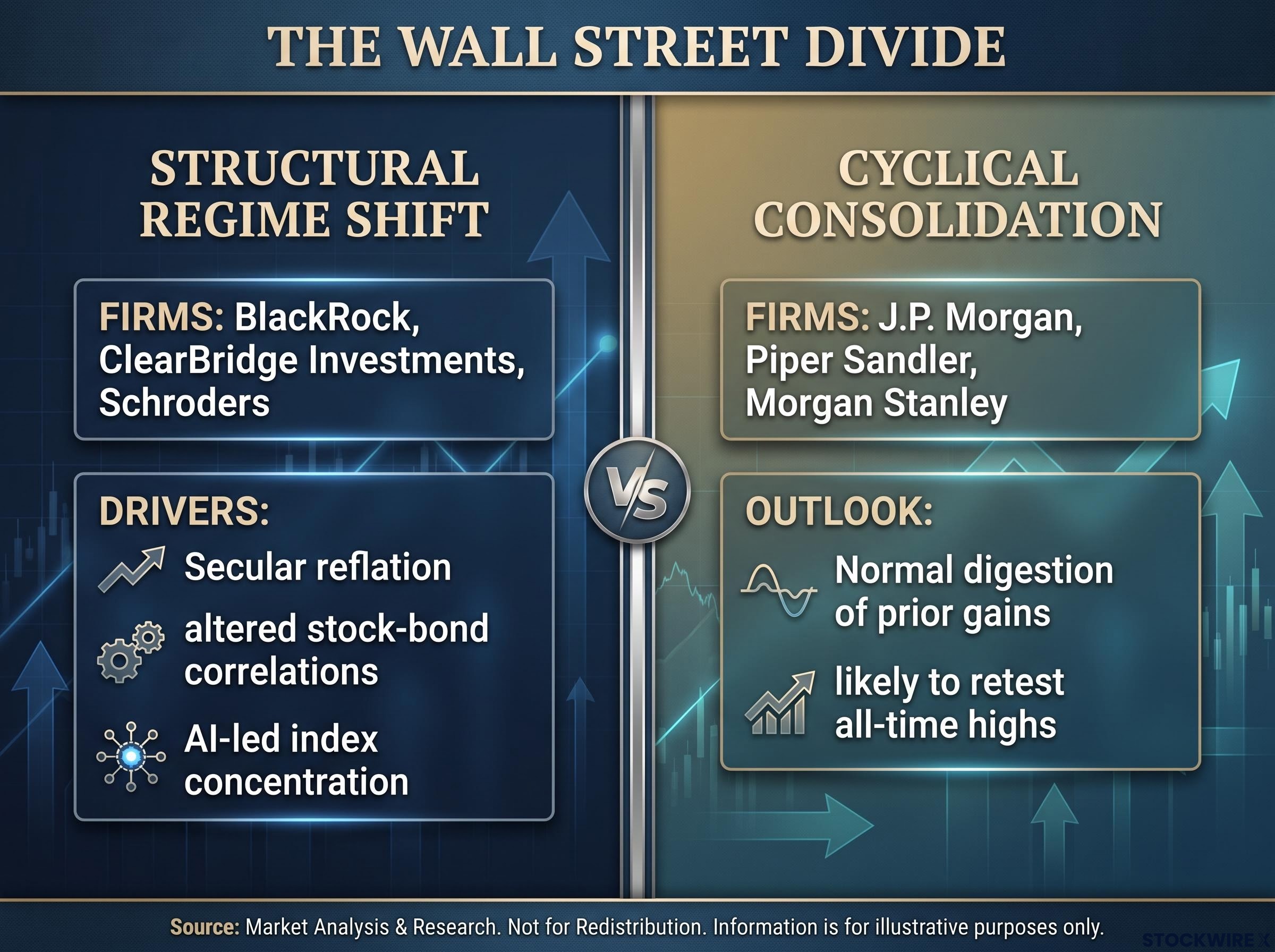 THE WALL STREET DIVIDE

STRUCTURAL REGIME SHIFT

FIRMS: BlackRock, ClearBridge Investments, Schroders

DRIVERS:

Secular reflation

altered stock-bond correlations

AI-led index concentration

VS

CYCLICAL CONSOLIDATION

FIRMS: J.P. Morgan, Piper Sandler, Morgan Stanley

OUTLOOK:

Normal digestion of prior gains

likely to retest all-time highs

Source: Market Analysis & Research. Not for Redistribution. Information is for illustrative purposes only.

STOCKWIRE X